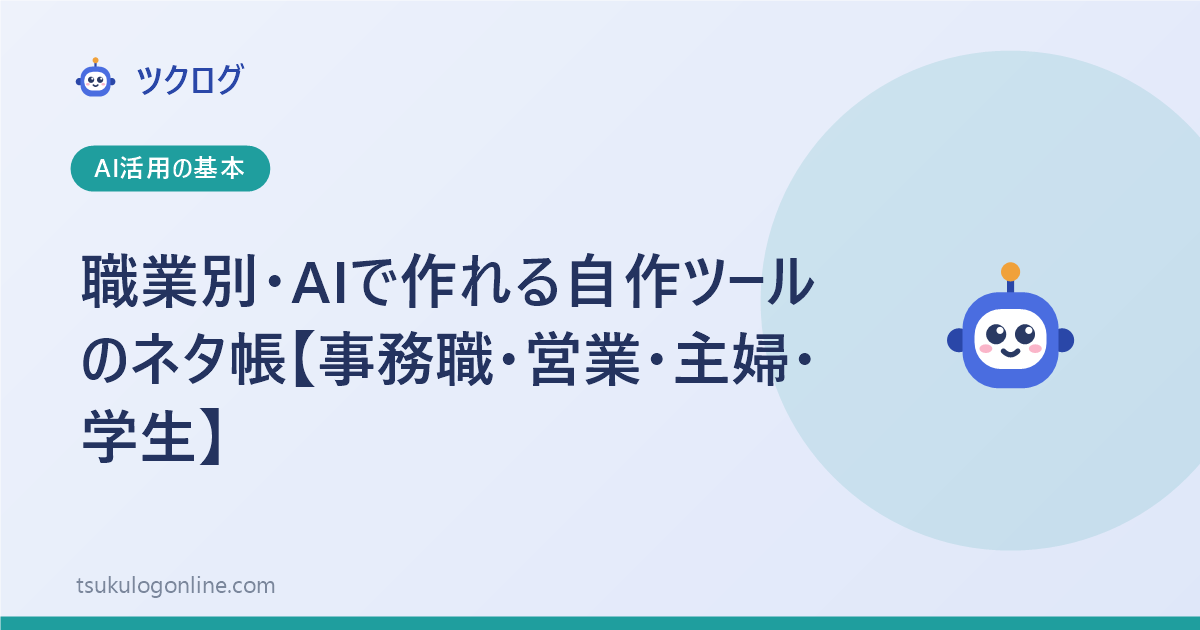 ツクログ

AI活用の基本

職業別・AIで作れる自作ツールのネタ帳【事務職・営業・主婦・学生】

tsukulogonline.com